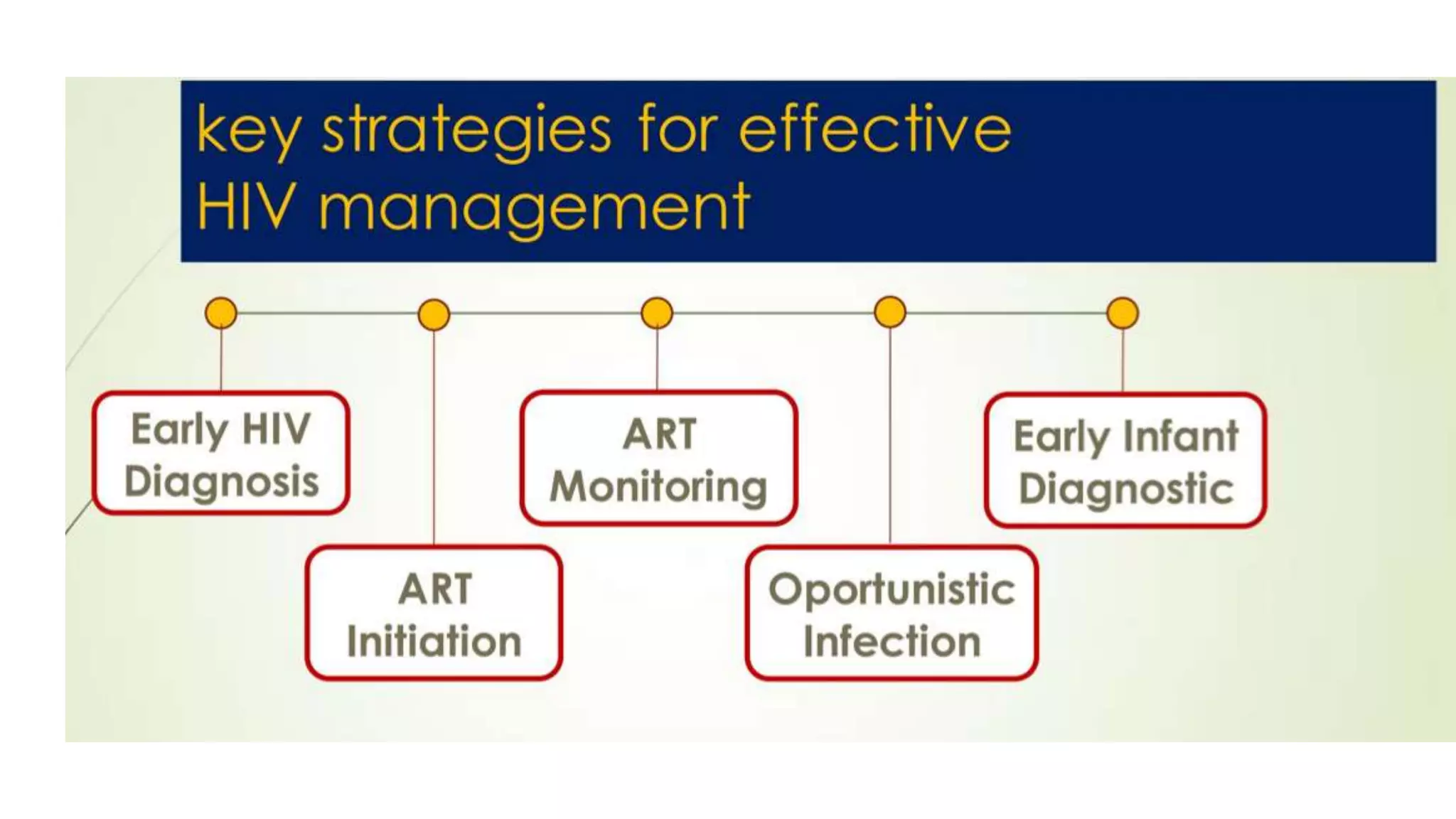 key strategies for effective HIV management

Early HIV Diagnosis

ART Initiation

ART Monitoring

Oportunistic Infection

Early Infant Diagnostic